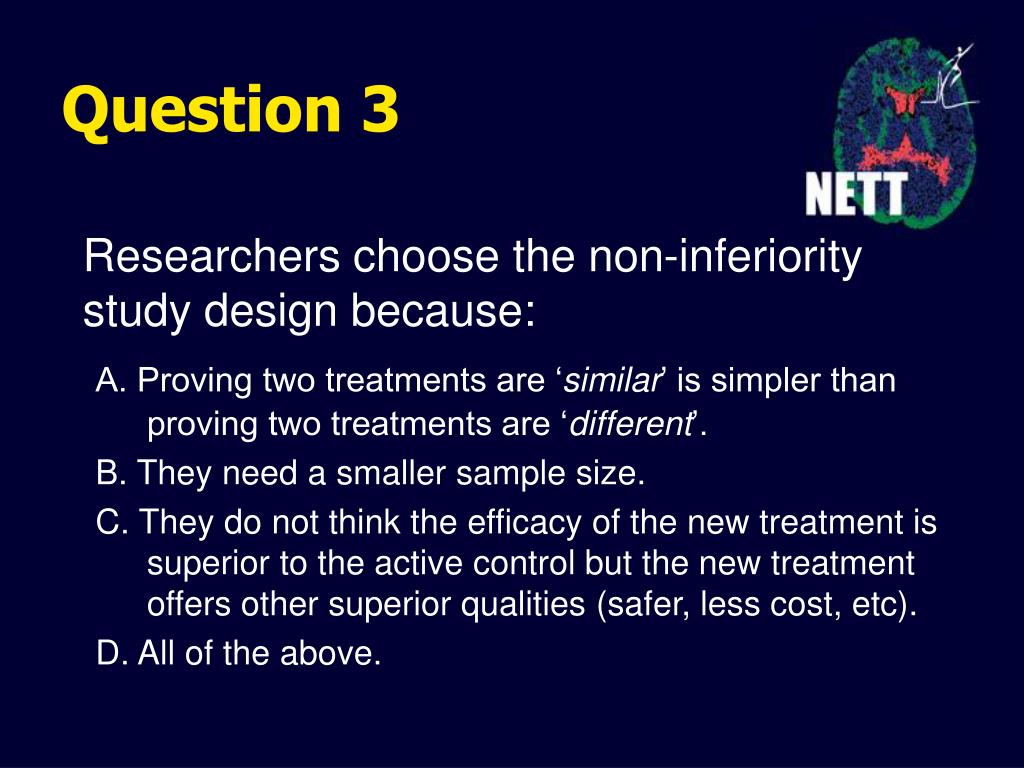 Question 3

NETT

Researchers choose the non-inferiority study design because:

A. Proving two treatments are ‘similar’ is simpler than proving two treatments are ‘different’.

B. They need a smaller sample size.

C. They do not think the efficacy of the new treatment is superior to the active control but the new treatment offers other superior qualities (safer, less cost, etc).

D. All of the above.